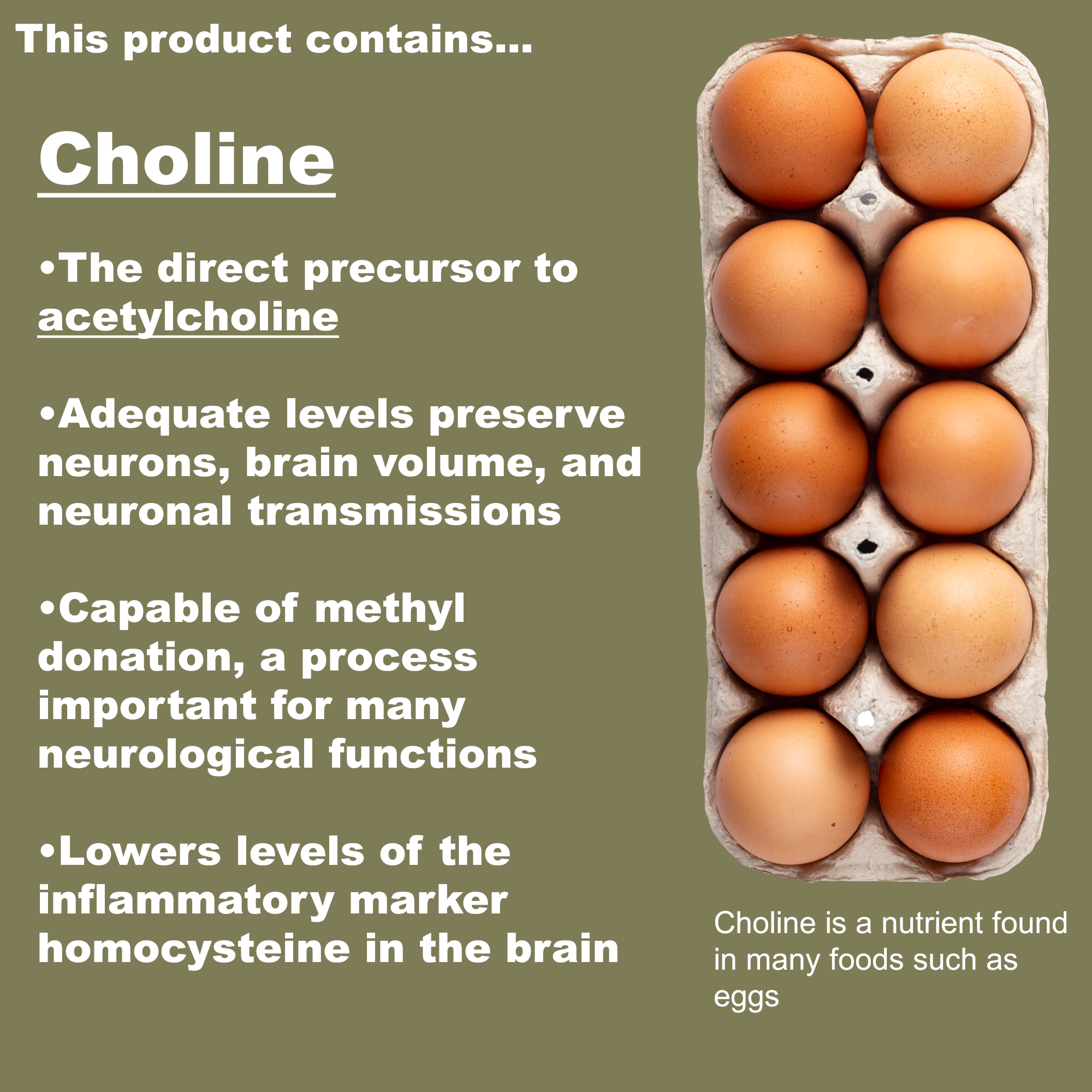 This product contains...

Choline

•The direct precursor to acetylcholine

•Adequate levels preserve neurons, brain volume, and neuronal transmissions

•Capable of methyl donation, a process important for many neurological functions

•Lowers levels of the inflammatory marker homocysteine in the brain

Choline is a nutrient found in many foods such as eggs